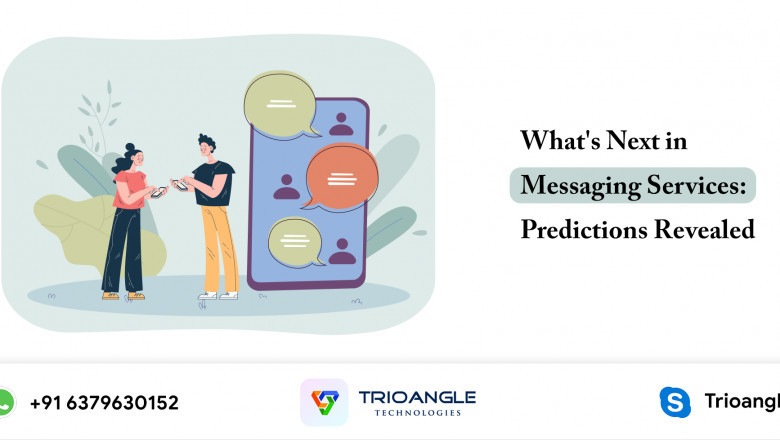 What's Next in Messaging Services: Predictions Revealed

+91 6379630152

TRIOANGLE
TECHNOLOGIES

Trioangl